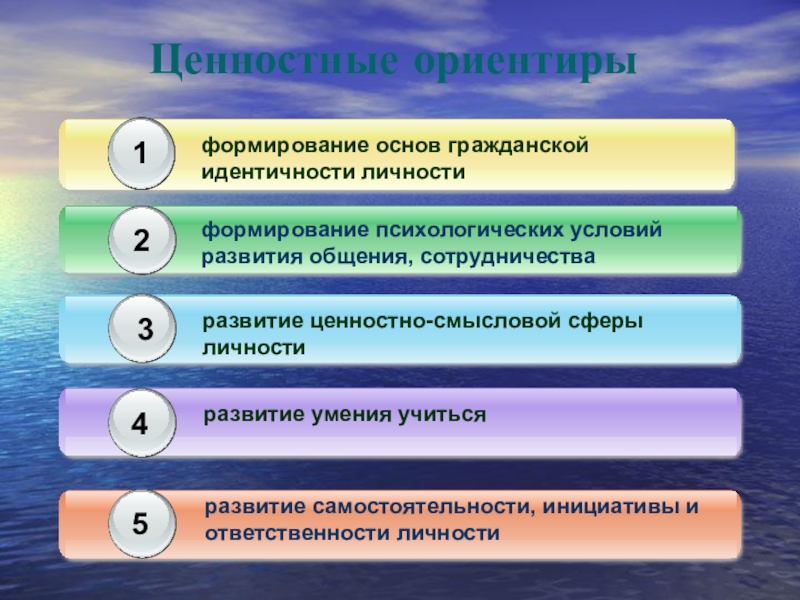 Ценностные ориентиры

1

формирование основ гражданской идентичности личности

2

формирование психологических условий развития общения, сотрудничества

3

развитие ценностно-смысловой сферы личности

4

развитие умения учиться

5

развитие самостоятельности, инициативы и ответственности личности